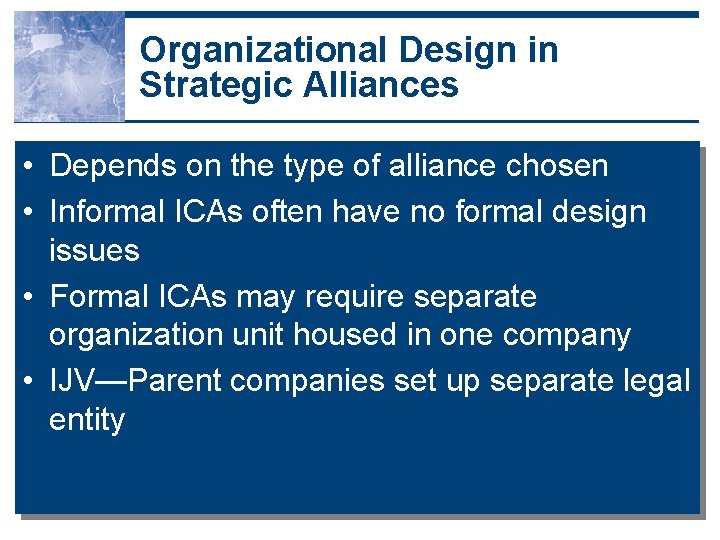 Organizational Design in Strategic Alliances

• Depends on the type of alliance chosen
• Informal ICAs often have no formal design issues
• Formal ICAs may require separate organization unit housed in one company
• IJV—Parent companies set up separate legal entity